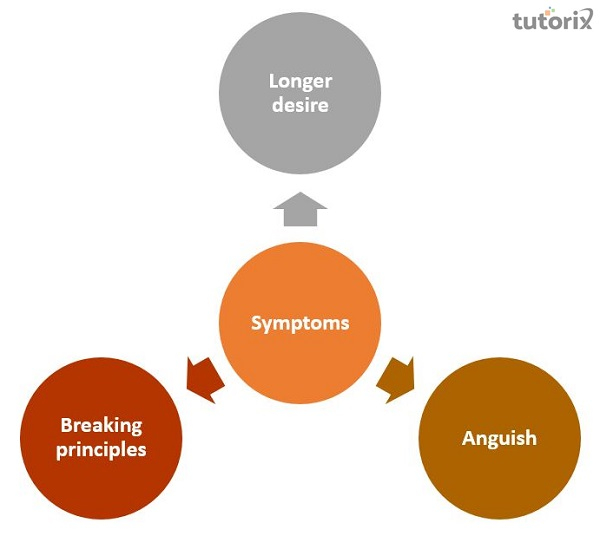 tutorix

Longer desire

Symptoms

Breaking principles

Anguish